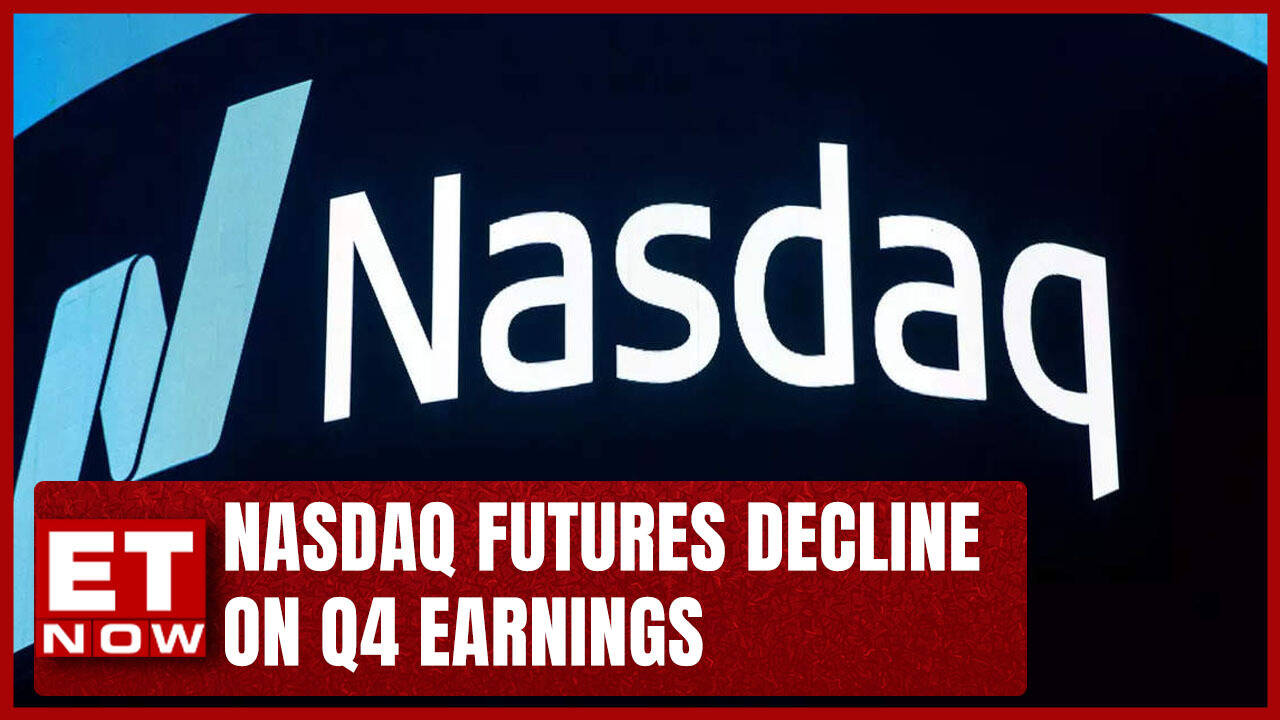 Nasdaq

ET NOW

NASDAQ FUTURES DECLINE ON Q4 EARNINGS